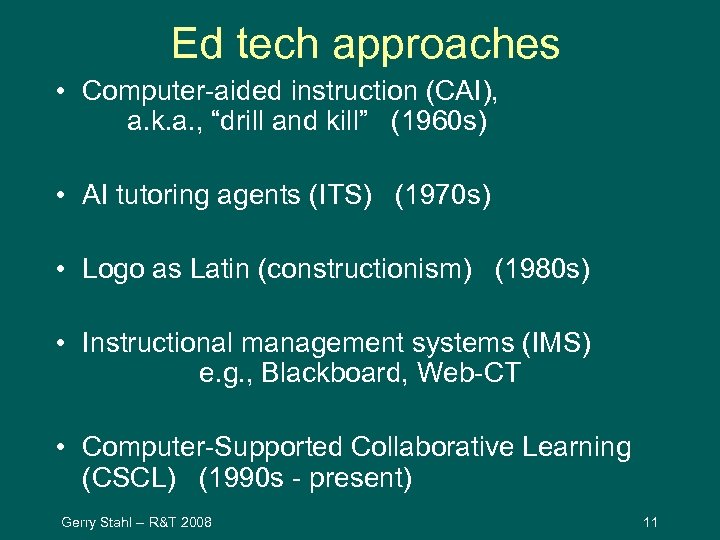 Ed tech approaches

• Computer-aided instruction (CAI), a.k.a., “drill and kill” (1960s)

• AI tutoring agents (ITS) (1970s)

• Logo as Latin (constructionism) (1980s)

• Instructional management systems (IMS) e.g., Blackboard, Web-CT

• Computer-Supported Collaborative Learning (CSCL) (1990s - present)

Gerry Stahl – R&T 2008

11